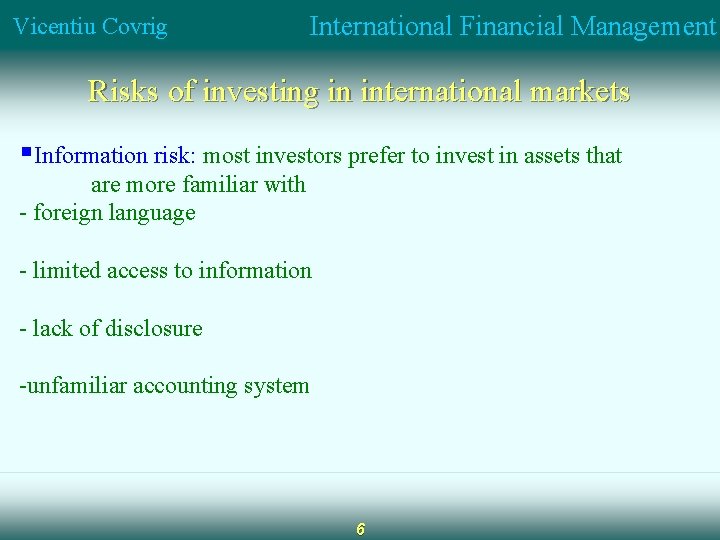 Vicentiu Covrig International Financial Management

Risks of investing in international markets

▪Information risk: most investors prefer to invest in assets that are more familiar with

- foreign language

- limited access to information

- lack of disclosure

-unfamiliar accounting system

6